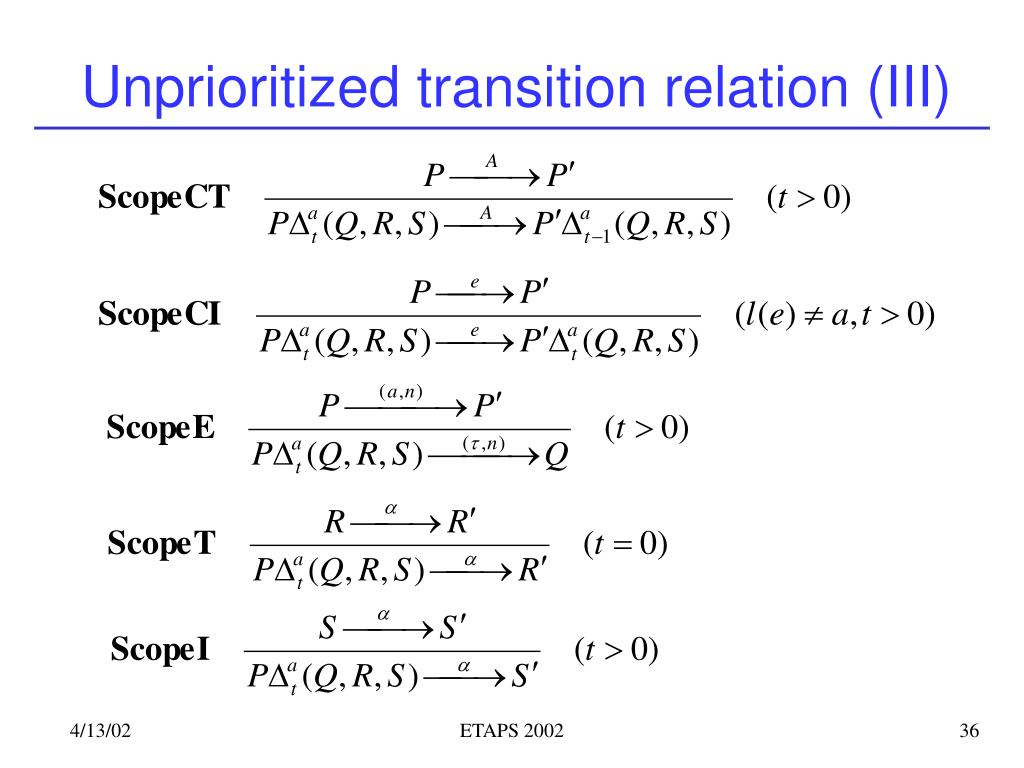 Unprioritized transition relation (III)

ScopeCT $\frac{P \xrightarrow{A} P'}{P\Delta_t^a(Q,R,S) \xrightarrow{A} P'\Delta_{t-1}^a(Q,R,S)}$ $(t > 0)$

ScopeCI $\frac{P \xrightarrow{e} P'}{P\Delta_t^a(Q,R,S) \xrightarrow{e} P'\Delta_t^a(Q,R,S)}$ $(l(e) \neq a, t > 0)$

ScopeE $\frac{P \xrightarrow{(a,n)} P'}{P\Delta_t^a(Q,R,S) \xrightarrow{(\tau,n)} Q}$ $(t > 0)$

ScopeT $\frac{R \xrightarrow{\alpha} R'}{P\Delta_t^a(Q,R,S) \xrightarrow{\alpha} R'}$ $(t = 0)$

ScopeI $\frac{S \xrightarrow{\alpha} S'}{P\Delta_t^a(Q,R,S) \xrightarrow{\alpha} S'}$ $(t > 0)$

4/13/02 ETAPS 2002 36